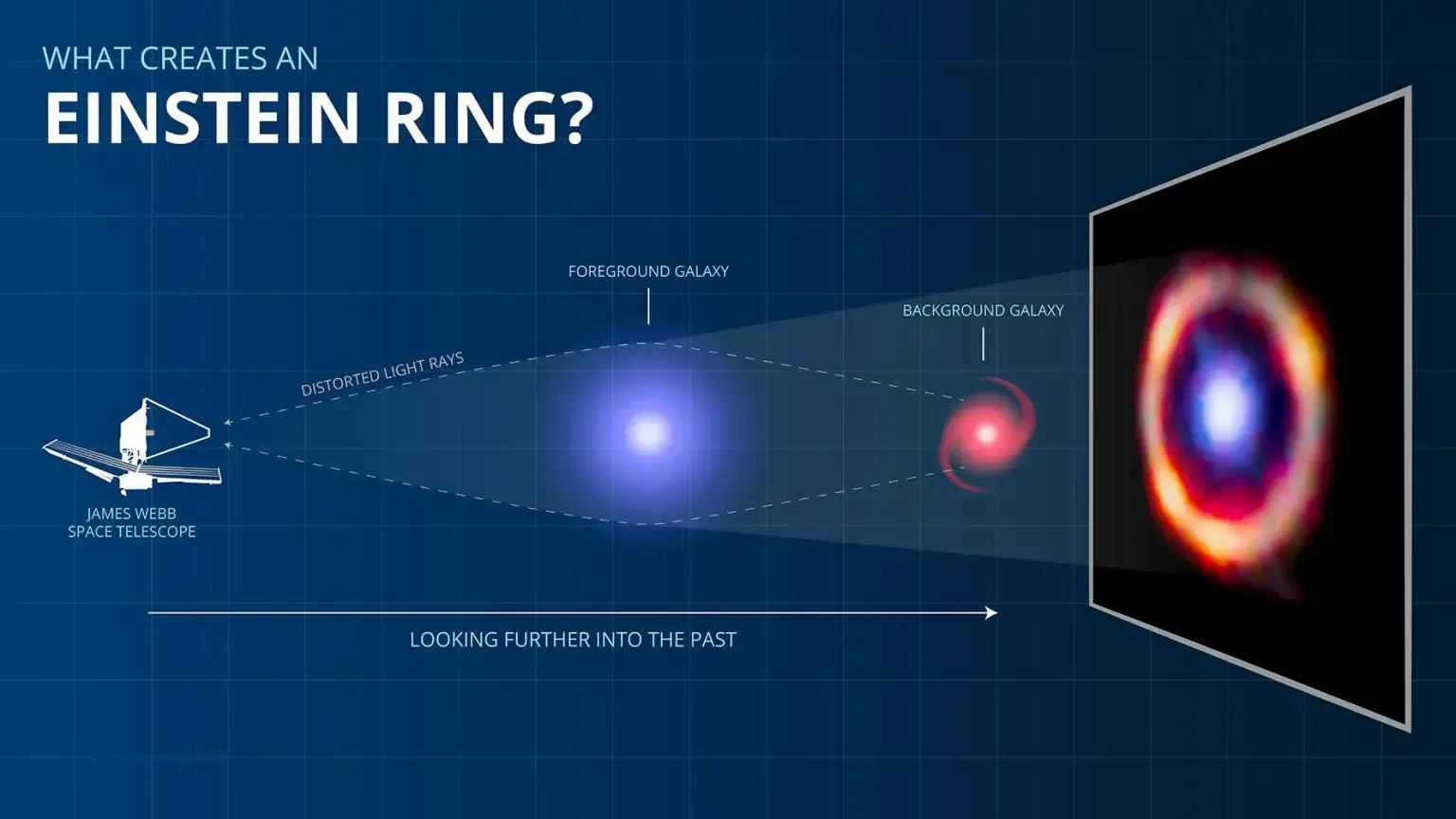 WHAT CREATES AN
EINSTEIN RING?

FOREGROUND GALAXY

BACKGROUND GALAXY

DISTORTED LIGHT RAYS

JAMES WEBB
SPACE TELESCOPE

LOOKING FURTHER INTO THE PAST